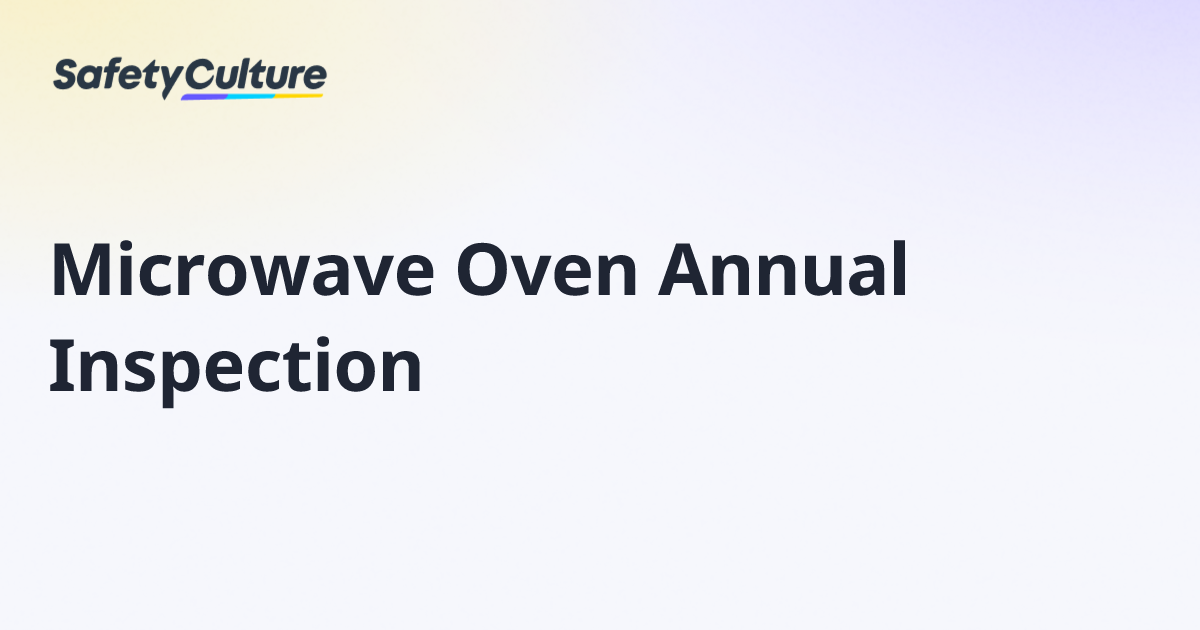 SafetyCulture

Microwave Oven Annual Inspection